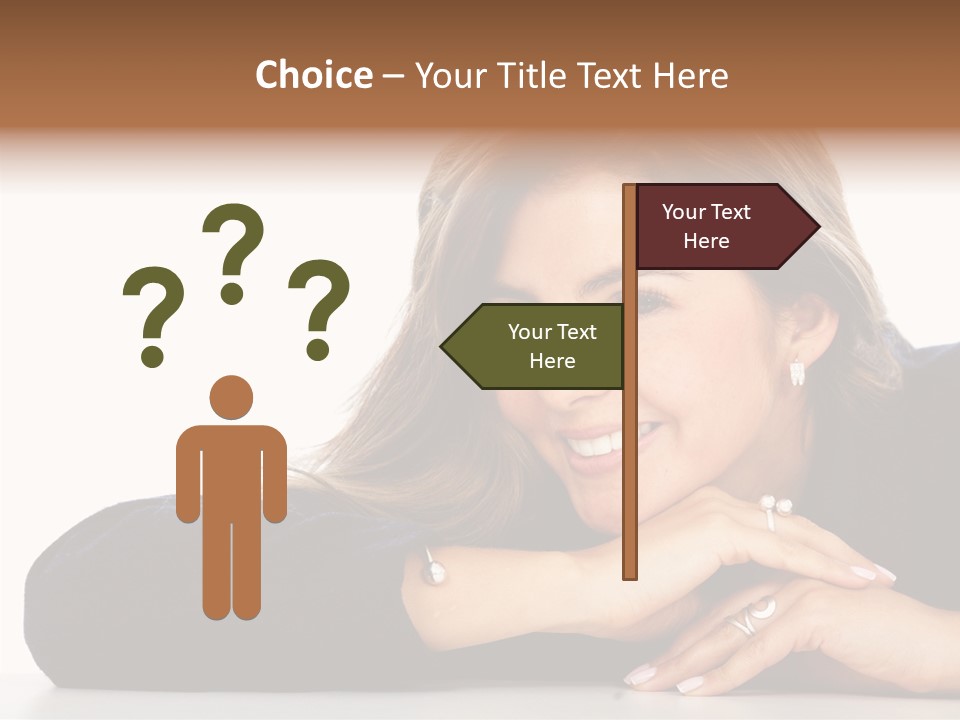 Choice – Your Title Text Here

? ? ?

Your Text Here

Your Text Here